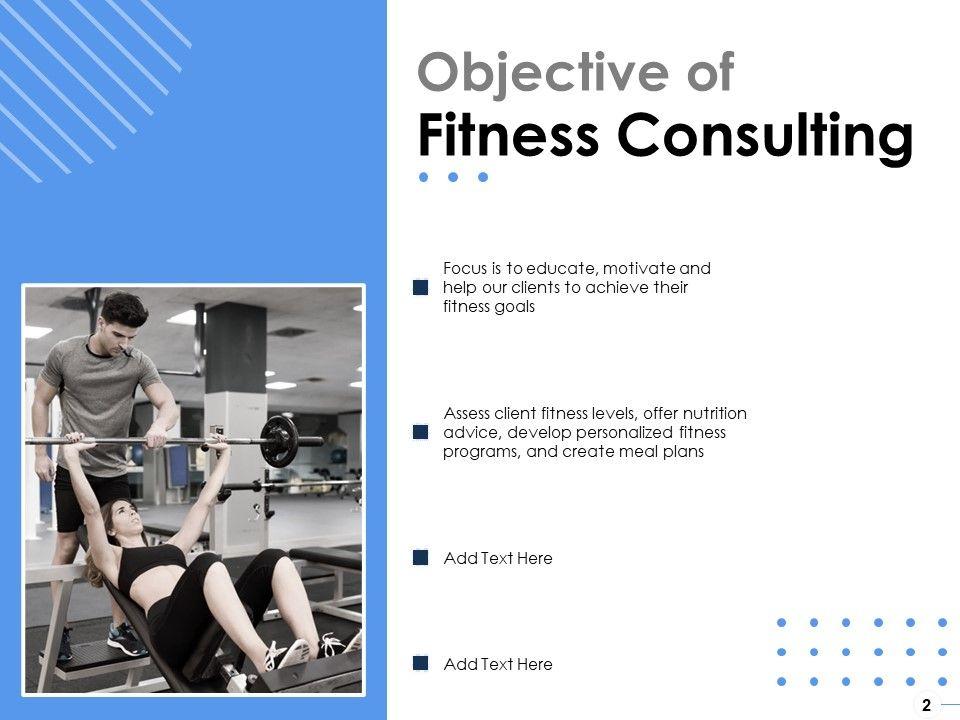 Objective of
Fitness Consulting

Focus is to educate, motivate and help our clients to achieve their fitness goals

Assess client fitness levels, offer nutrition advice, develop personalized fitness programs, and create meal plans

Add Text Here

Add Text Here

2